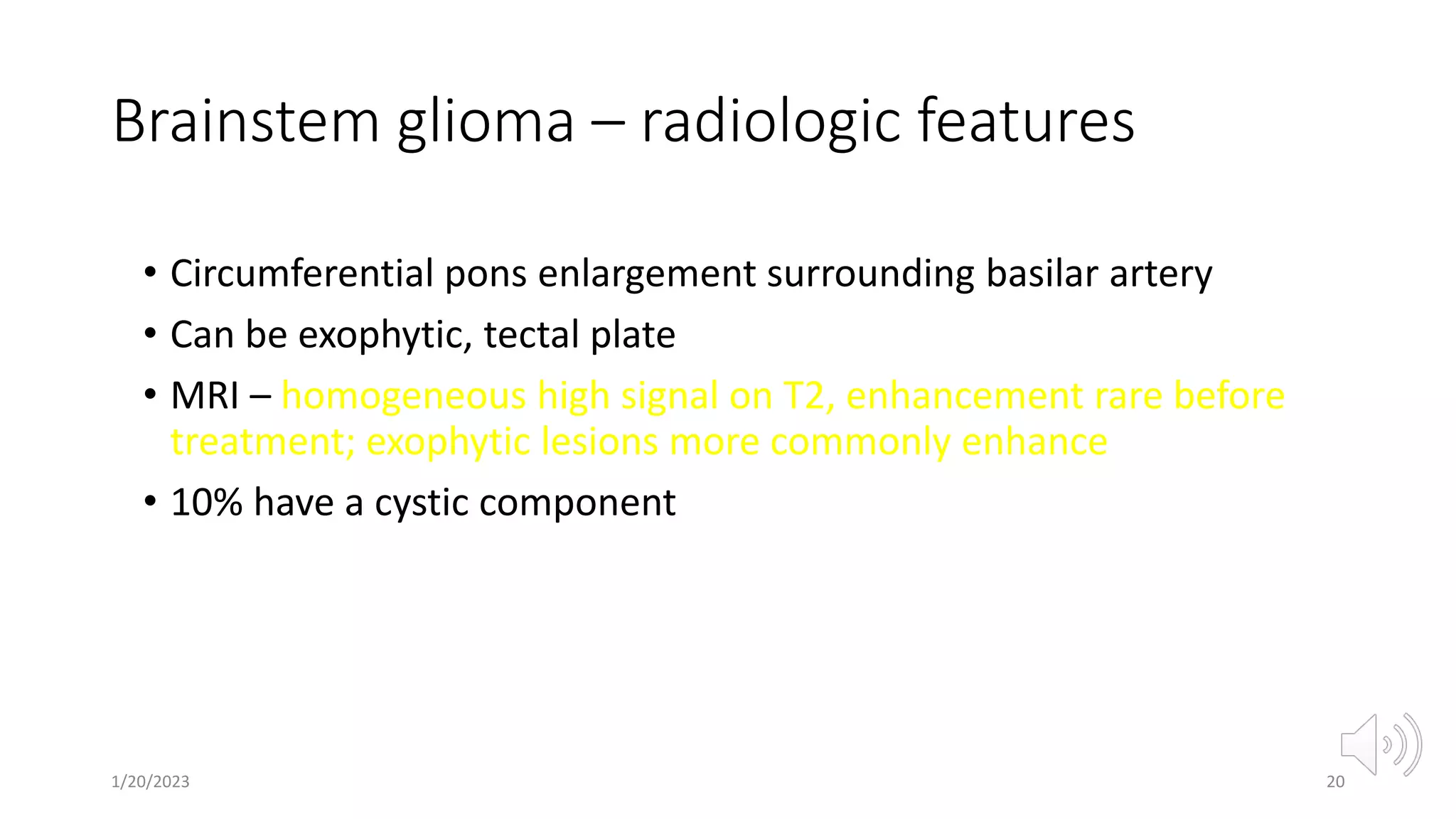 Brainstem glioma – radiologic features

• Circumferential pons enlargement surrounding basilar artery
• Can be exophytic, tectal plate
• MRI – homogeneous high signal on T2, enhancement rare before treatment; exophytic lesions more commonly enhance
• 10% have a cystic component

1/20/2023

20